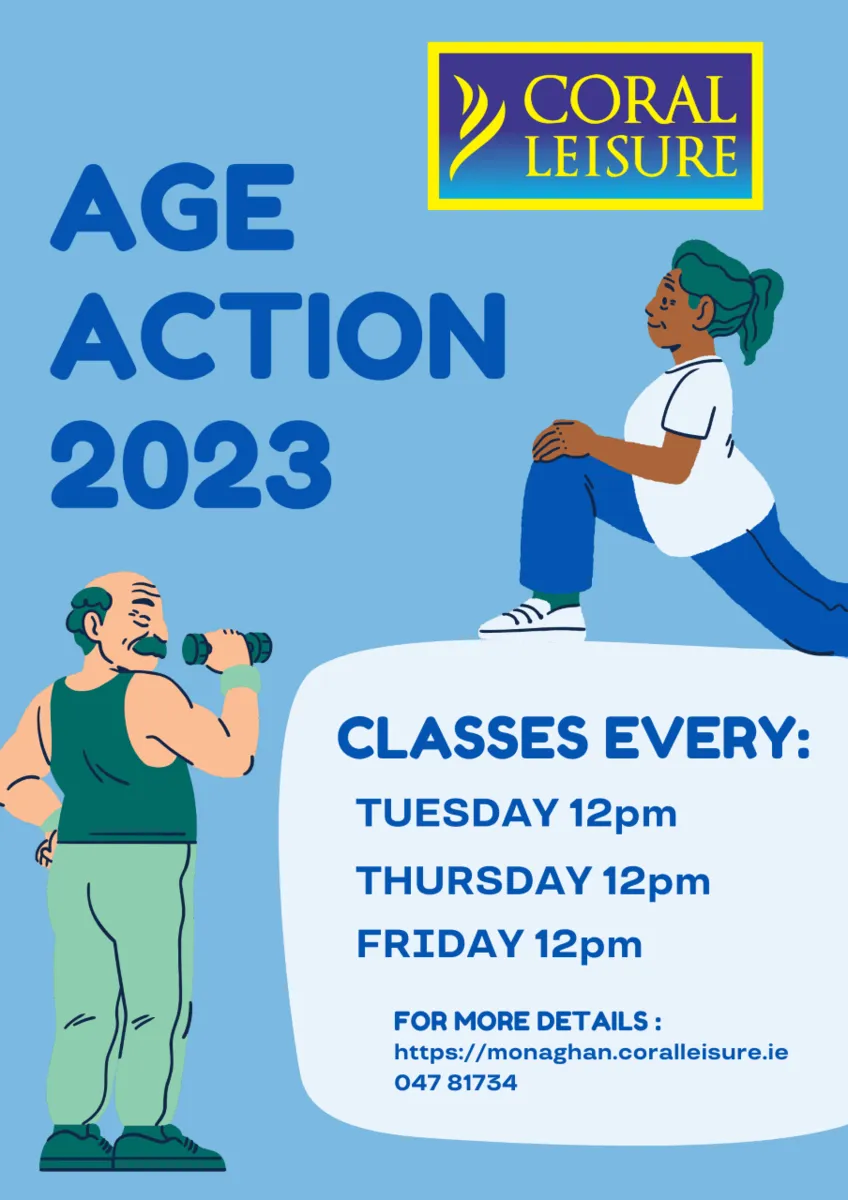 CORAL LEISURE

AGE ACTION 2023

CLASSES EVERY:

TUESDAY 12pm

THURSDAY 12pm

FRIDAY 12pm

FOR MORE DETAILS :
https://monaghan.coralleisure.ie
047 81734